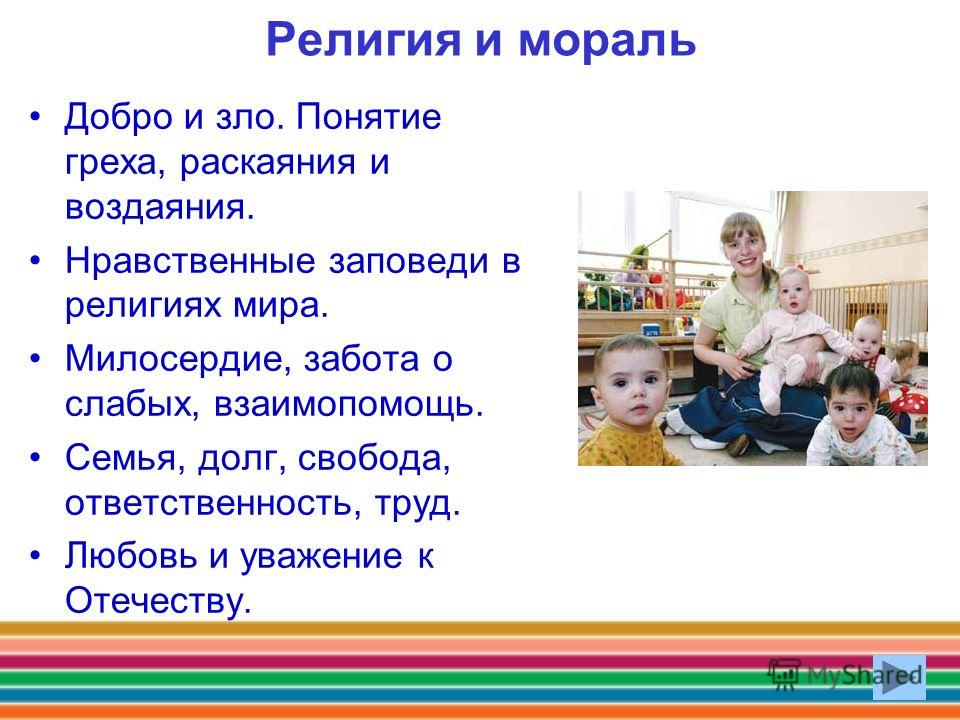 Религия и мораль

• Добро и зло. Понятие греха, раскаяния и воздаяния.

• Нравственные заповеди в религиях мира.

• Милосердие, забота о слабых, взаимопомощь.

• Семья, долг, свобода, ответственность, труд.

• Любовь и уважение к Отечеству.

MyShared